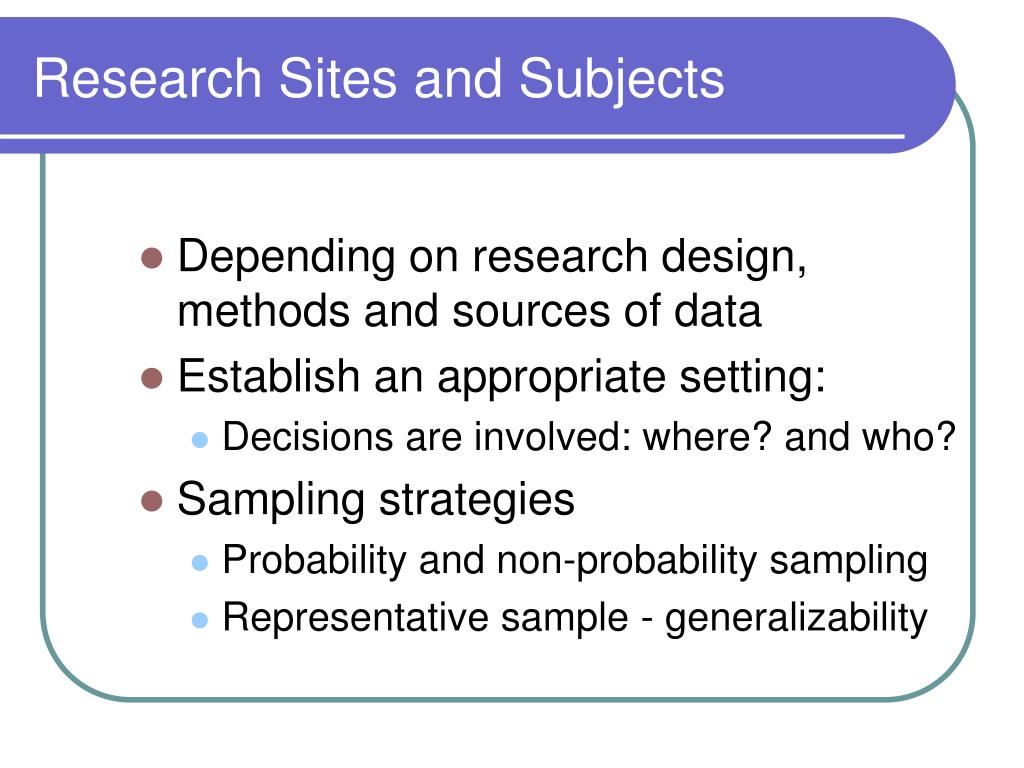 Research Sites and Subjects

- Depending on research design, methods and sources of data
- Establish an appropriate setting:
  - Decisions are involved: where? and who?
- Sampling strategies
  - Probability and non-probability sampling
  - Representative sample - generalizability